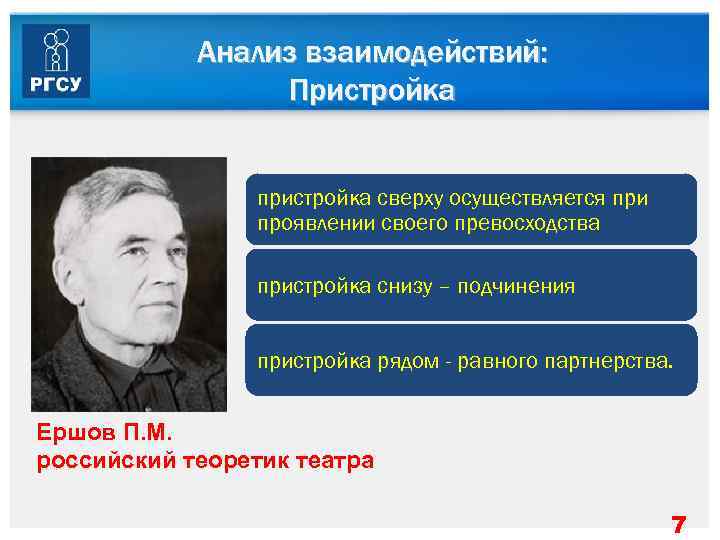 РГСУ

Анализ взаимодействий:
Пристройка

пристройка сверху осуществляется при проявлении своего превосходства

пристройка снизу – подчинения

пристройка рядом - равного партнерства.

Ершов П.М.
российский теоретик театра

7